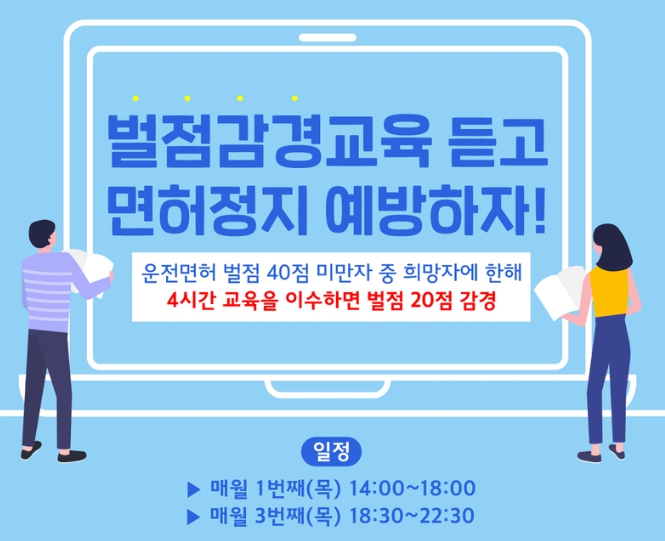 벌점감경교육 듣고
면허정지 예방하자!

운전면허 벌점 40점 미만자 중 희망자에 한해
4시간 교육을 이수하면 벌점 20점 감경

일정

▶ 매월 1번째(목) 14:00~18:00
▶ 매월 3번째(목) 18:30~22:30